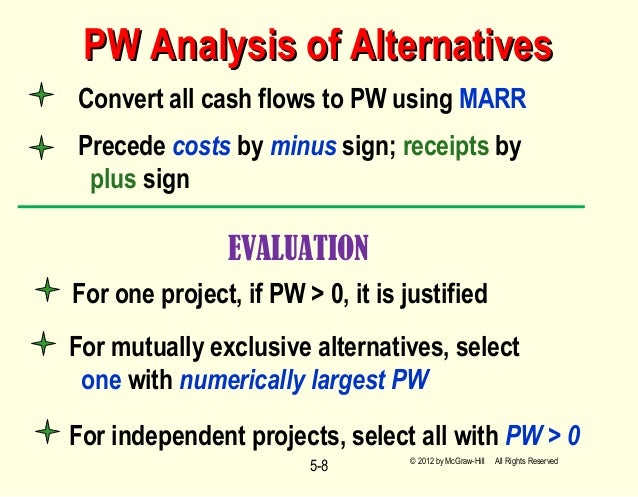 PW Analysis of Alternatives

Convert all cash flows to PW using MARR

Precede costs by minus sign; receipts by plus sign

EVALUATION

For one project, if PW > 0, it is justified

For mutually exclusive alternatives, select one with numerically largest PW

For independent projects, select all with PW > 0

5-8

© 2012 by McGraw-Hill All Rights Reserved